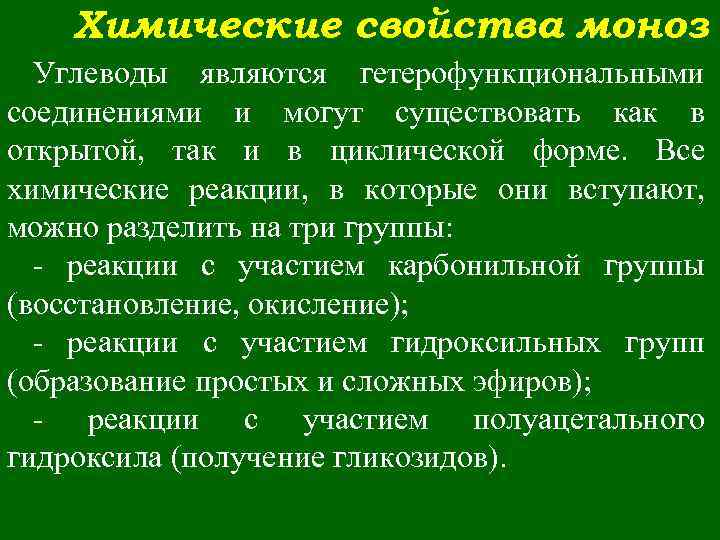 Химические свойства моноз

Углеводы являются гетерофункциональными соединениями и могут существовать как в открытой, так и в циклической форме. Все химические реакции, в которые они вступают, можно разделить на три группы:

- реакции с участием карбонильной группы (восстановление, окисление);

- реакции с участием гидроксильных групп (образование простых и сложных эфиров);

- реакции с участием полуацетального гидроксила (получение гликозидов).